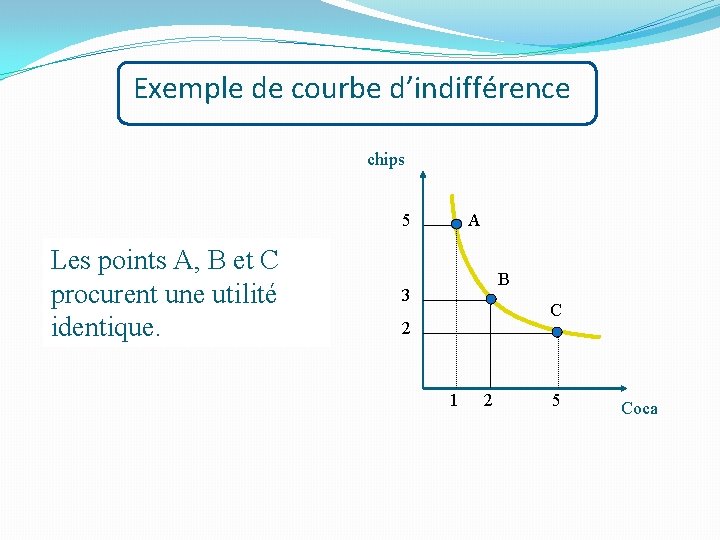 Exemple de courbe d’indifférence

Les points A, B et C procurent une utilité identique.

chips
5
3
2
A
B
C
1
2
5
Coca